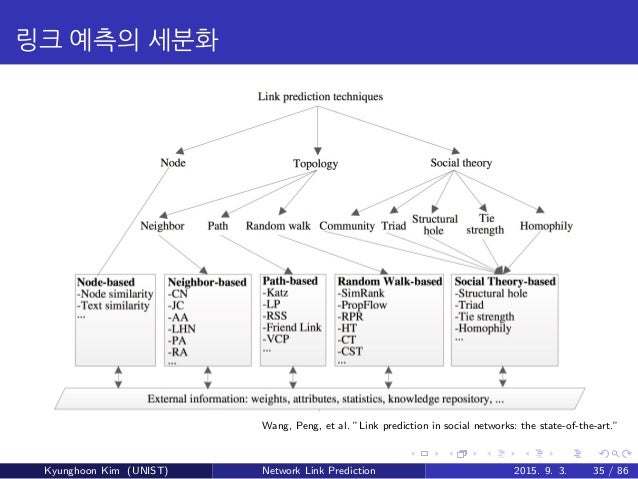 링크 예측의 세분화

Link prediction techniques

Node

Topology

Social theory

Neighbor

Path

Random walk

Community

Triad

Structural hole

Tie strength

Homophily

Node-based
-Node similarity
-Text similarity
...

Neighbor-based
-CN
-JC
-AA
-LHN
-PA
-RA
...

Path-based
-Katz
-LP
-RSS
-Friend Link
-VCP
...

Random Walk-based
-SimRank
-PropFlow
-RPR
-HT
-CT
-CST
...

Social Theory-based
-Structural hole
-Triad
-Tie strength
-Homophily
...

External information: weights, attributes, statistics, knowledge repository, ...

Wang, Peng, et al. "Link prediction in social networks: the state-of-the-art."

Kyunghoon Kim (UNIST)

Network Link Prediction

2015. 9. 3.

35 / 86